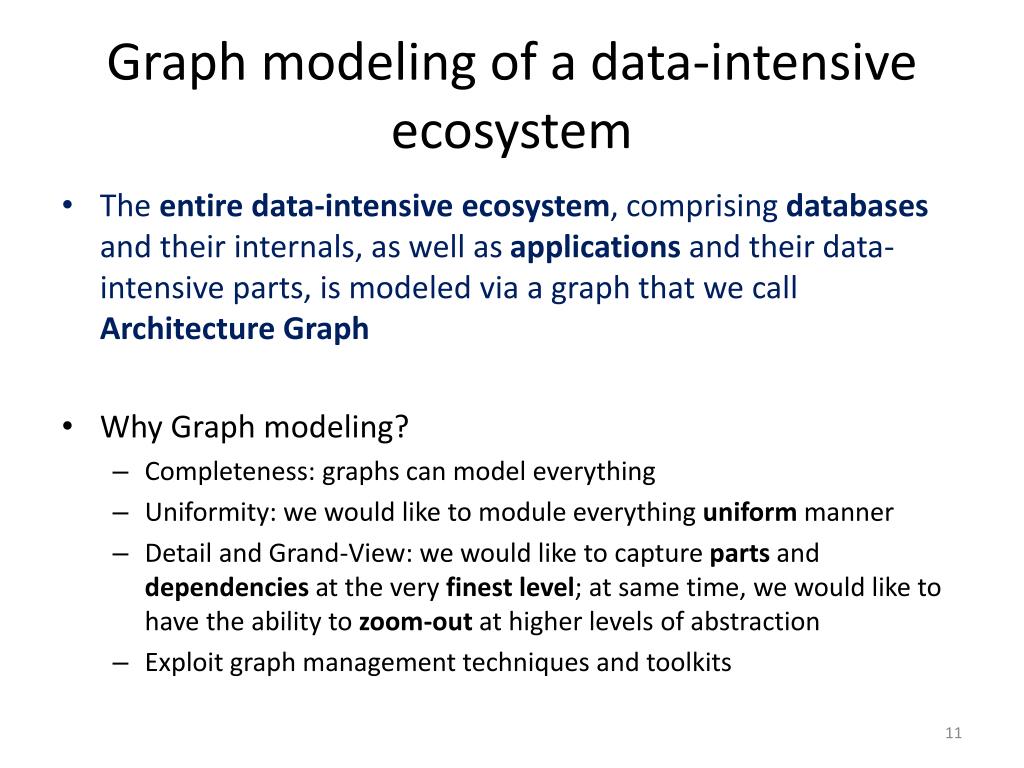 Graph modeling of a data-intensive ecosystem

• The entire data-intensive ecosystem, comprising databases and their internals, as well as applications and their data-intensive parts, is modeled via a graph that we call Architecture Graph

• Why Graph modeling?
– Completeness: graphs can model everything
– Uniformity: we would like to module everything uniform manner
– Detail and Grand-View: we would like to capture parts and dependencies at the very finest level; at same time, we would like to have the ability to zoom-out at higher levels of abstraction
– Exploit graph management techniques and toolkits

11